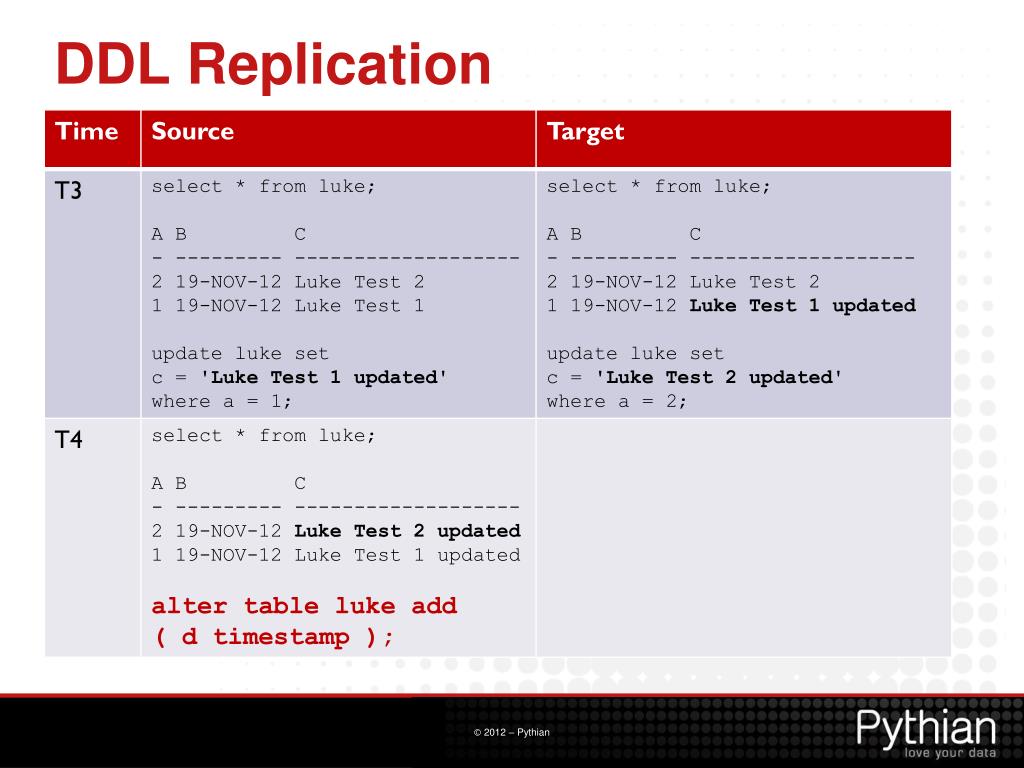 DDL Replication

| Time | Source | Target |
|---|---|---|
| T3 | select * from luke;<br><br>A B C<br>- --------- -------------------<br>2 19-NOV-12 Luke Test 2<br>1 19-NOV-12 Luke Test 1<br><br>update luke set<br>c = 'Luke Test 1 updated'<br>where a = 1; | select * from luke;<br><br>A B C<br>- --------- -------------------<br>2 19-NOV-12 Luke Test 2<br>1 19-NOV-12 Luke Test 1 updated<br><br>update luke set<br>c = 'Luke Test 2 updated'<br>where a = 2; |
| T4 | select * from luke;<br><br>A B C<br>- --------- -------------------<br>2 19-NOV-12 Luke Test 2 updated<br>1 19-NOV-12 Luke Test 1 updated<br><br>alter table luke add<br>( d timestamp ); | |

© 2012 – Pythian

Pythian
love your data